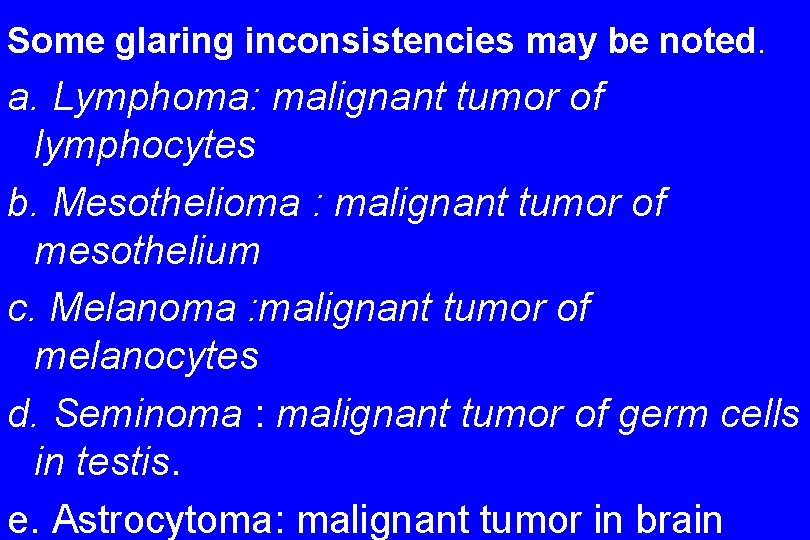 Some glaring inconsistencies may be noted.

a. Lymphoma: malignant tumor of lymphocytes

b. Mesothelioma : malignant tumor of mesothelium

c. Melanoma :malignant tumor of melanocytes

d. Seminoma : malignant tumor of germ cells in testis.

e. Astrocytoma: malignant tumor in brain